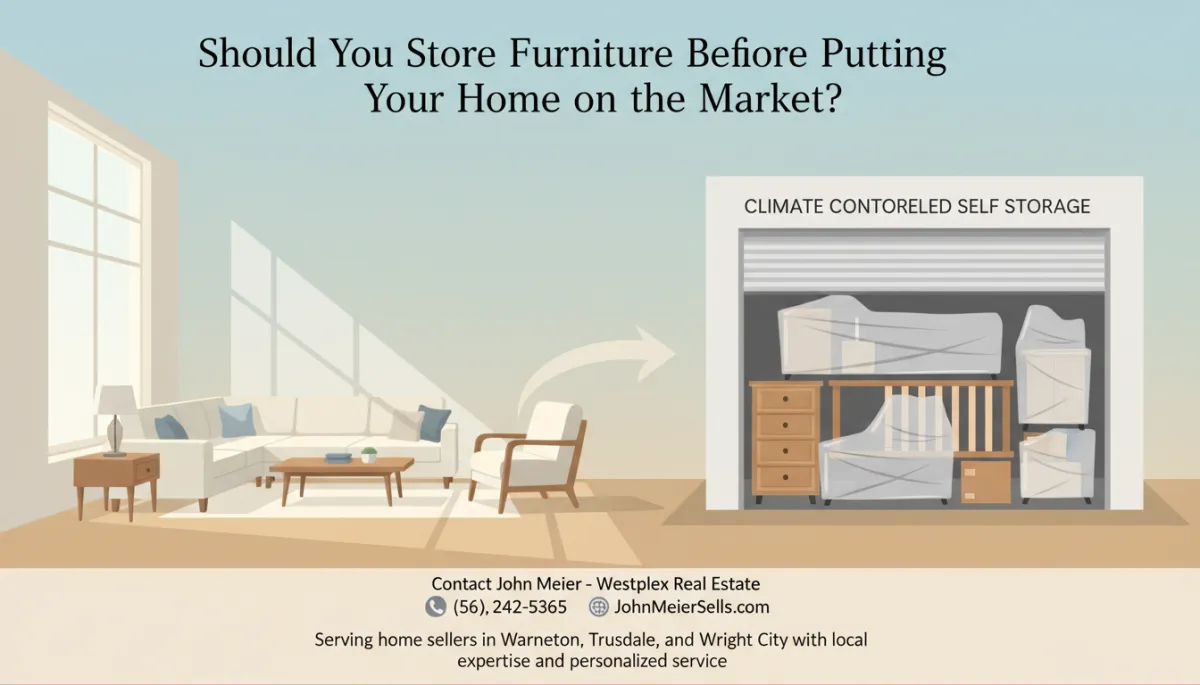 Should You Store Furniture Before Putting Your Home on the Market?

CLIMATE CONTORELED SELF STORAGE

Contact John Meier - Westplex Real Estate
(56), 242-5365 JohnMeierSells.com

Serving home sellers in Warneton, Trusdale, and Wright City with local expertise and personalized service